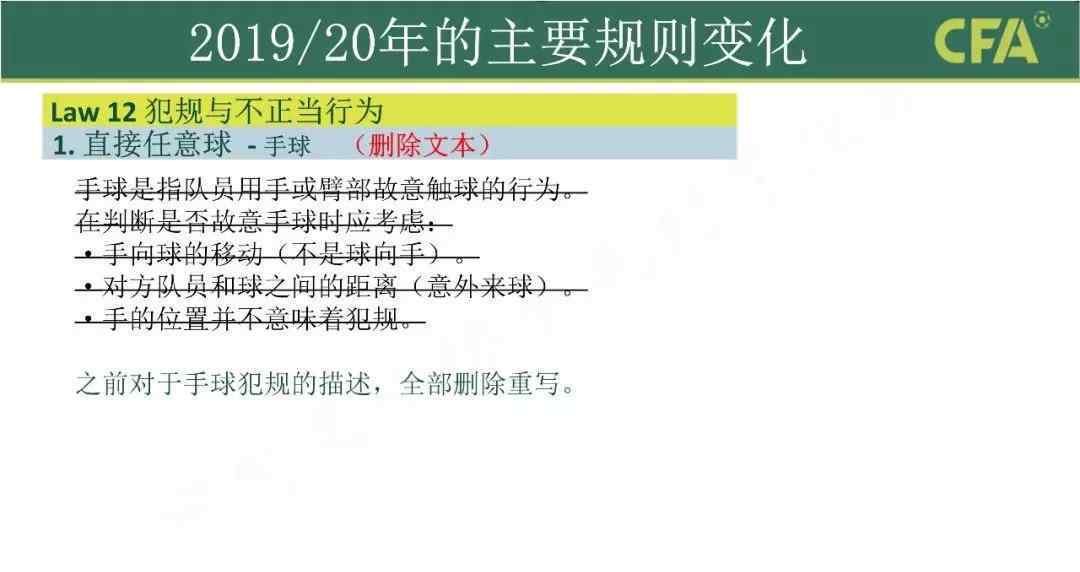 2019/20年的主要规则变化

CFA

Law 12 犯规与不正当行为

1. 直接任意球 - 手球 （删除文本）

手球是指队员用手或臂部故意触球的行为。
在判断是否故意手球时应考虑：
• 手向球的移动（不是球向手）。
• 对方队员和球之间的距离（意外来球）。
• 手的位置并不意味着犯规。

之前对于手球犯规的描述，全部删除重写。